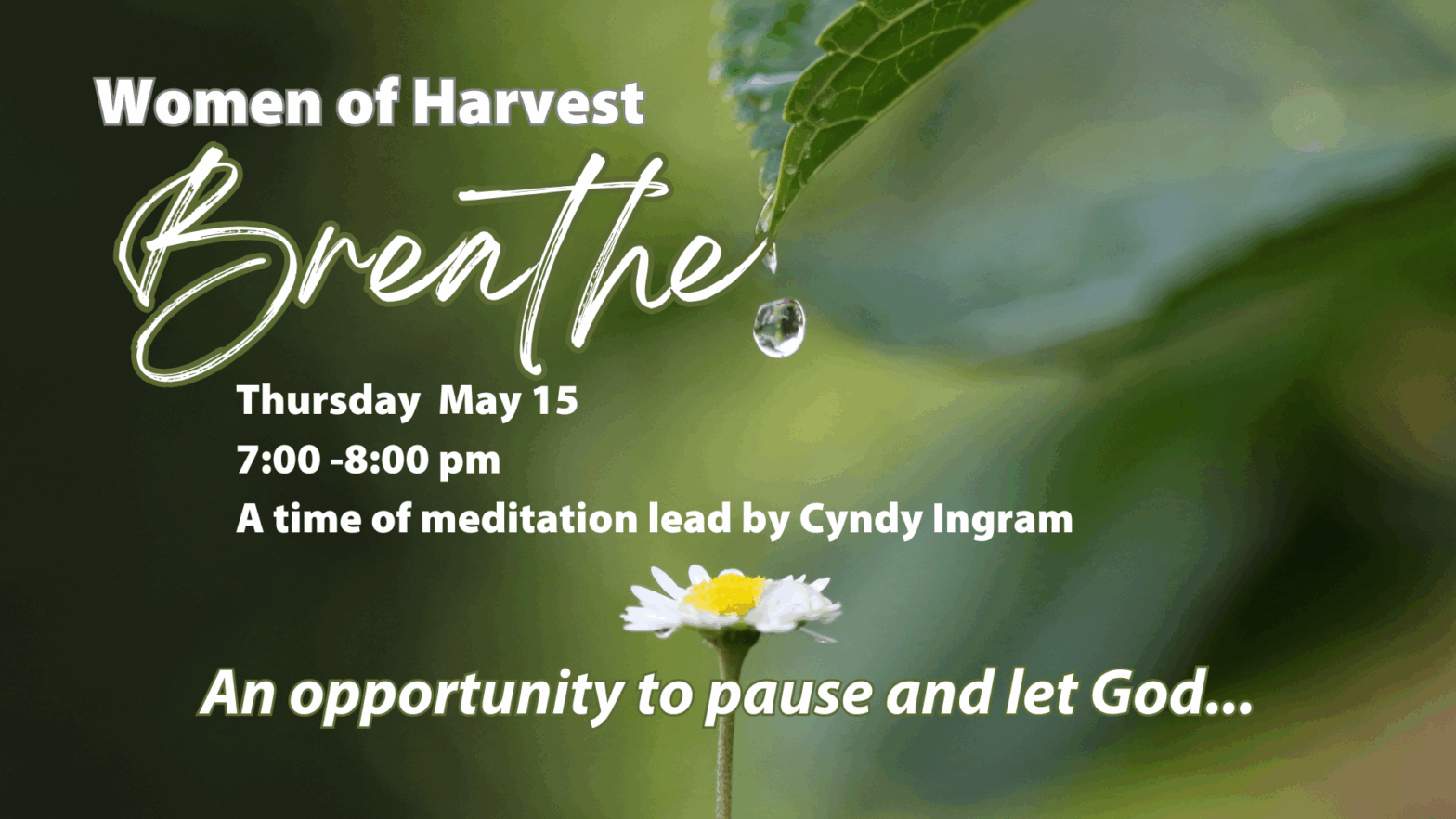 Women of Harvest

Breathe

Thursday May 15
7:00 -8:00 pm
A time of meditation lead by Cyndy Ingram

An opportunity to pause and let God...